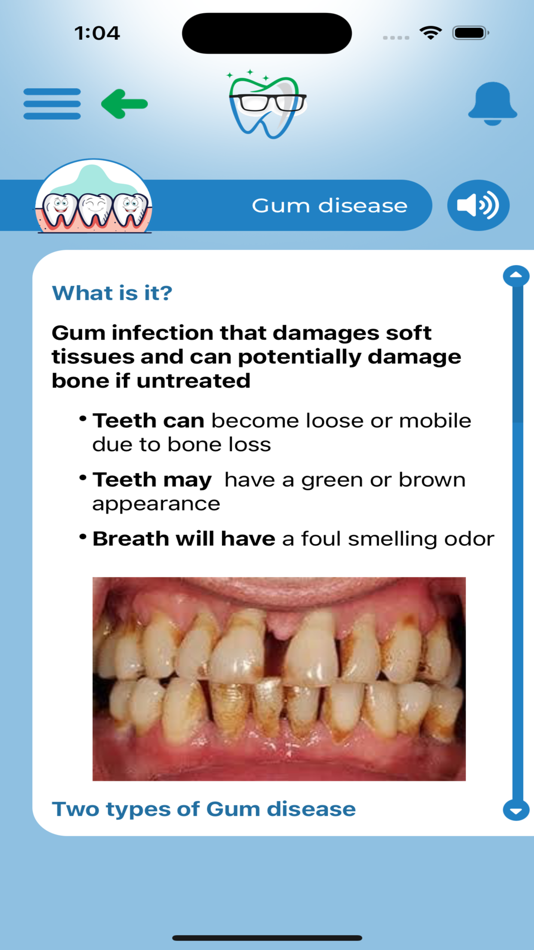 1:04

Gum disease

What is it?

Gum infection that damages soft tissues and can potentially damage bone if untreated

• Teeth can become loose or mobile due to bone loss

• Teeth may have a green or brown appearance

• Breath will have a foul smelling odor

Two types of Gum disease